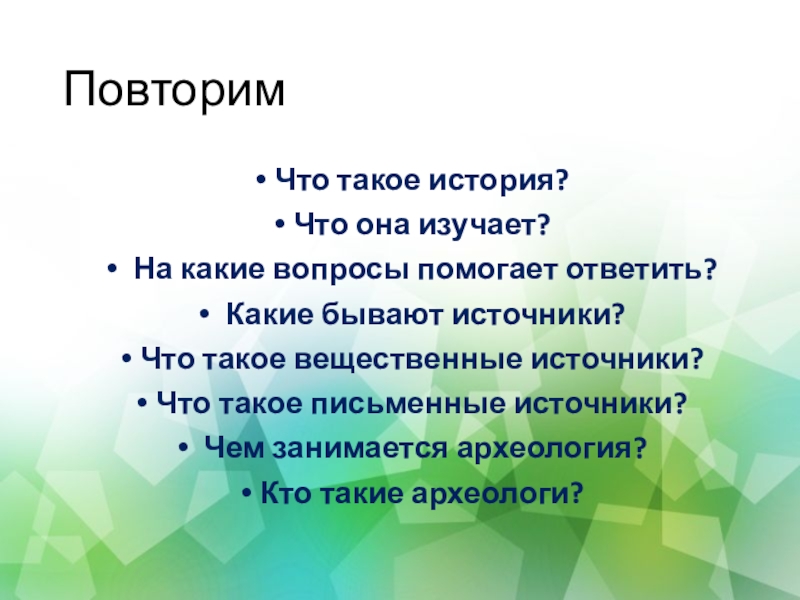 Повторим

• Что такое история?
• Что она изучает?
• На какие вопросы помогает ответить?
• Какие бывают источники?
• Что такое вещественные источники?
• Что такое письменные источники?
• Чем занимается археология?
• Кто такие археологи?